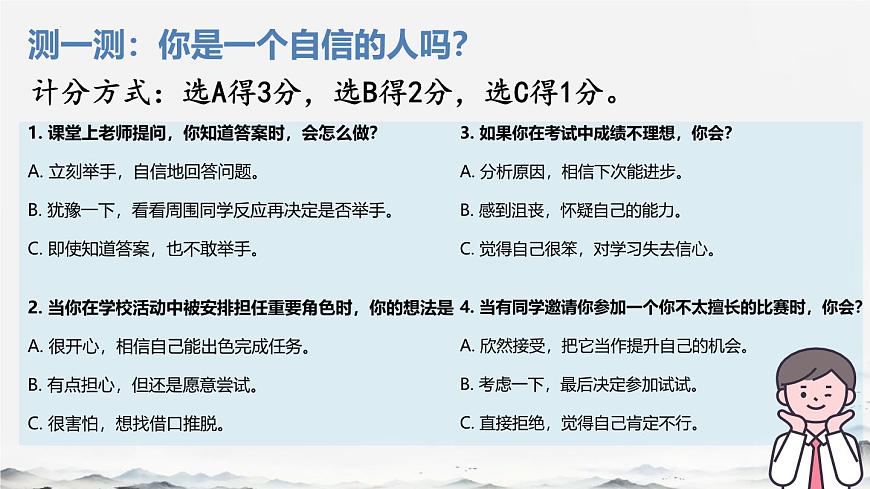 测一测：你是一个自信的人吗?

计分方式：选A得3分，选B得2分，选C得1分。

1. 课堂上老师提问，你知道答案时，会怎么做?

A. 立刻举手，自信地回答问题。

B. 犹豫一下，看看周围同学反应再决定是否举手。

C. 即使知道答案，也不敢举手。

2. 当你在学校活动中被安排担任重要角色时，你的想法是

A. 很开心，相信自己能出色完成任务。

B. 有点担心，但还是愿意尝试。

C. 很害怕，想找借口推脱。

3. 如果你在考试中成绩不理想，你会?

A. 分析原因，相信下次能进步。

B. 感到沮丧，怀疑自己的能力。

C. 觉得自己很笨，对学习失去信心。

4. 当有同学邀请你参加一个你不太擅长的比赛时，你会?

A. 欣然接受，把它当作提升自己的机会。

B. 考虑一下，最后决定参加试试。

C. 直接拒绝，觉得自己肯定不行。